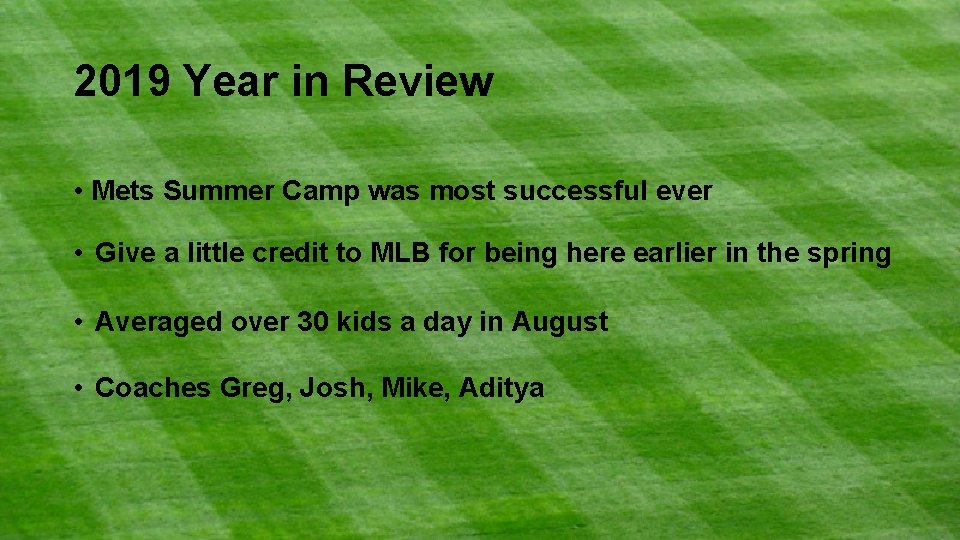 2019 Year in Review

• Mets Summer Camp was most successful ever

• Give a little credit to MLB for being here earlier in the spring

• Averaged over 30 kids a day in August

• Coaches Greg, Josh, Mike, Aditya